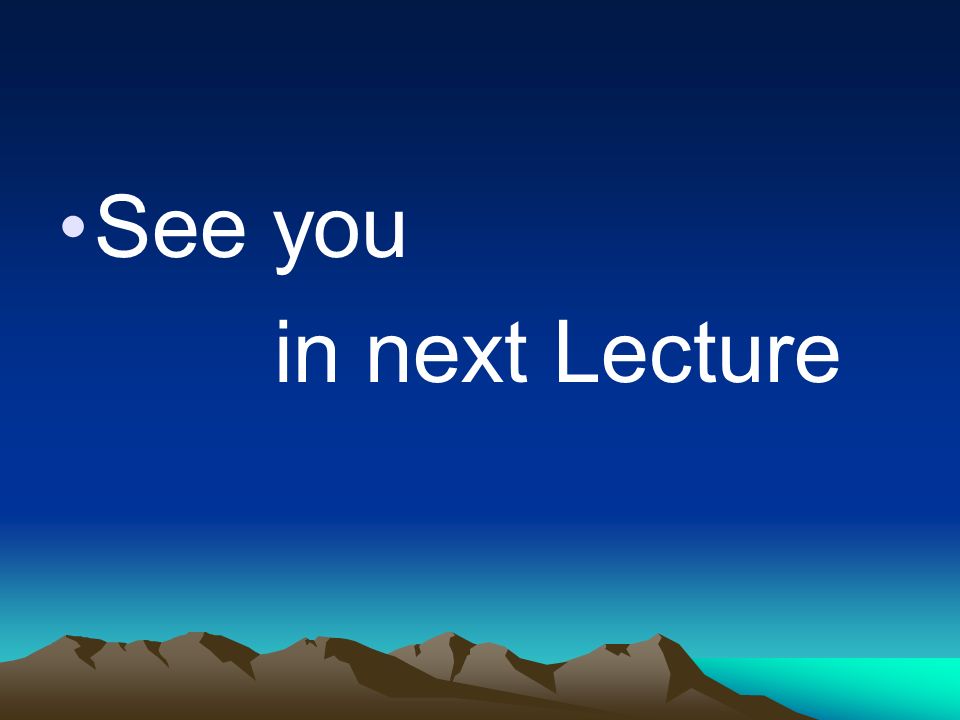 • See you
in next Lecture